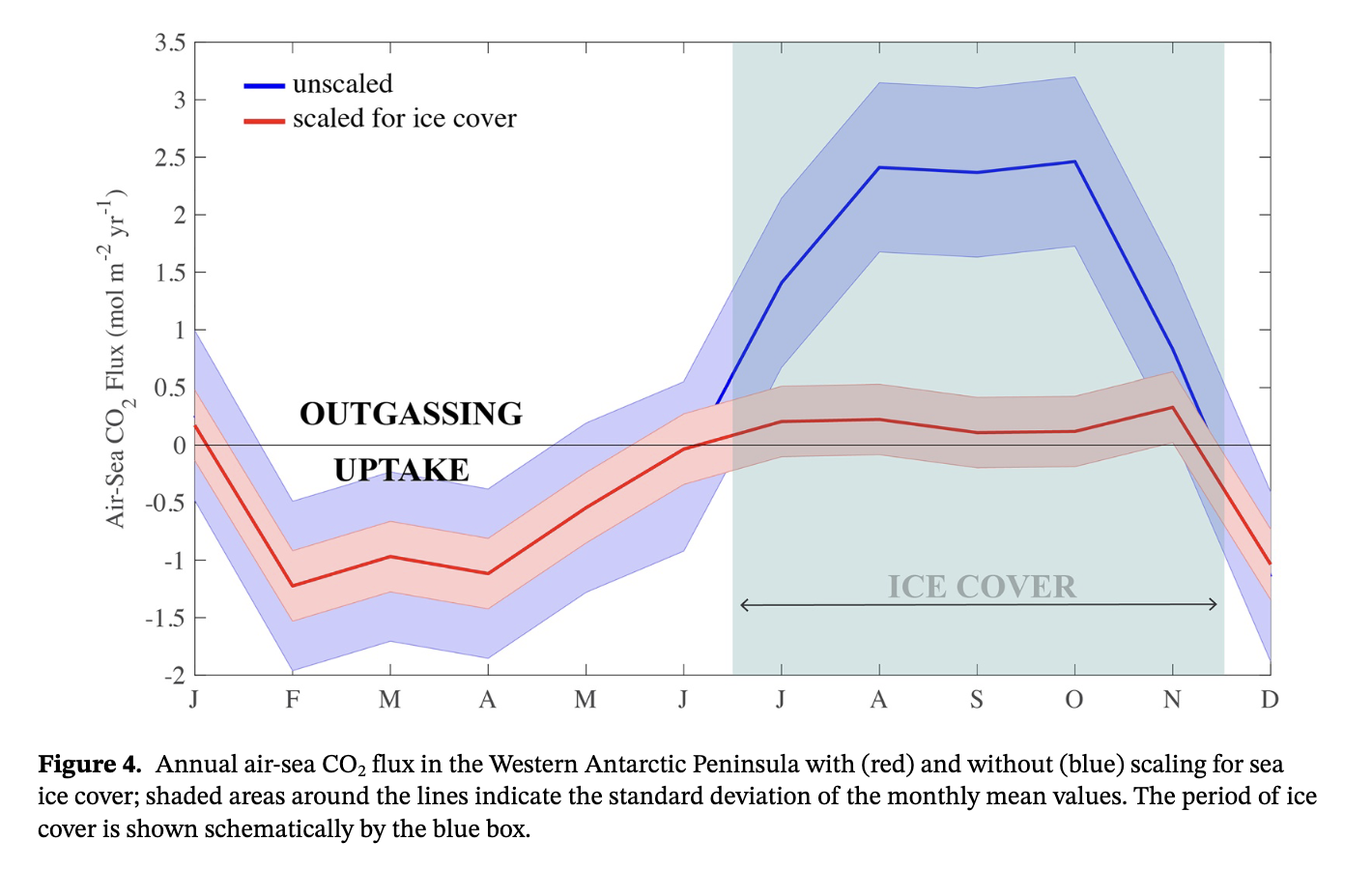 3.5
3
2.5
2
1.5
1
0.5
0
-0.5
-1
-1.5
-2

Air-Sea $CO_2$ Flux (mol $m^{-2}$ $yr^{-1}$)

unscaled
scaled for ice cover

OUTGASSING
UPTAKE

ICE COVER

J F M A M J J A S O N D

**Figure 4.** Annual air-sea $CO_2$ flux in the Western Antarctic Peninsula with (red) and without (blue) scaling for sea ice cover; shaded areas around the lines indicate the standard deviation of the monthly mean values. The period of ice cover is shown schematically by the blue box.